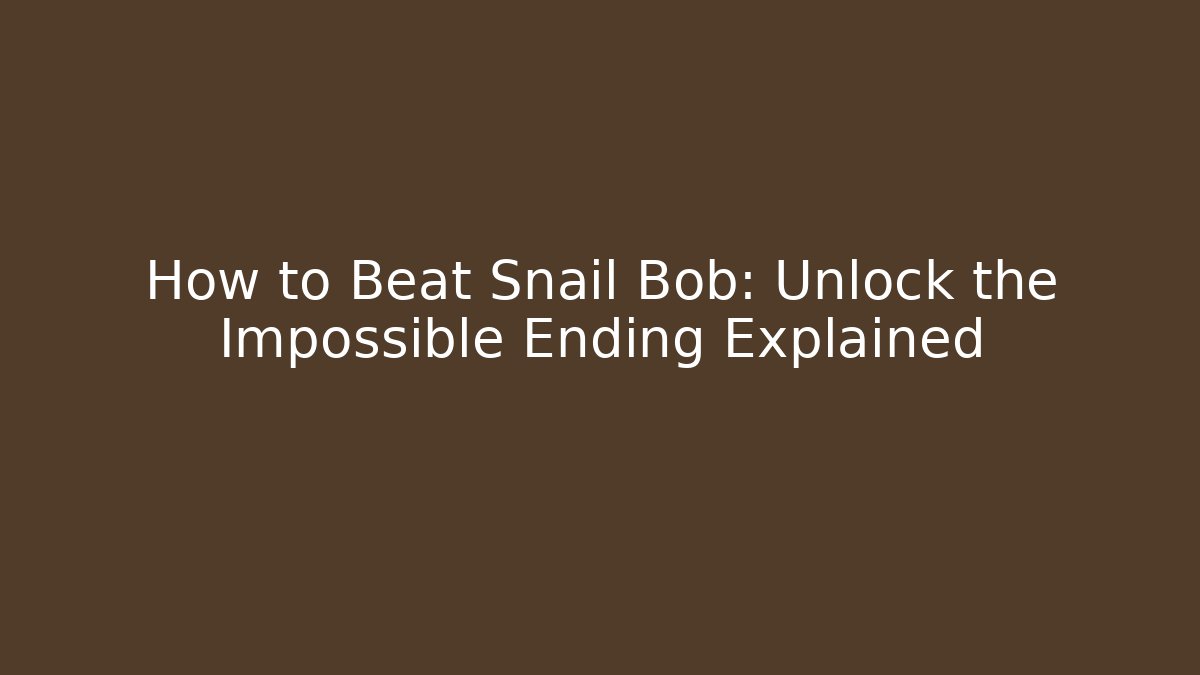 How to Beat Snail Bob: Unlock the Impossible Ending Explained